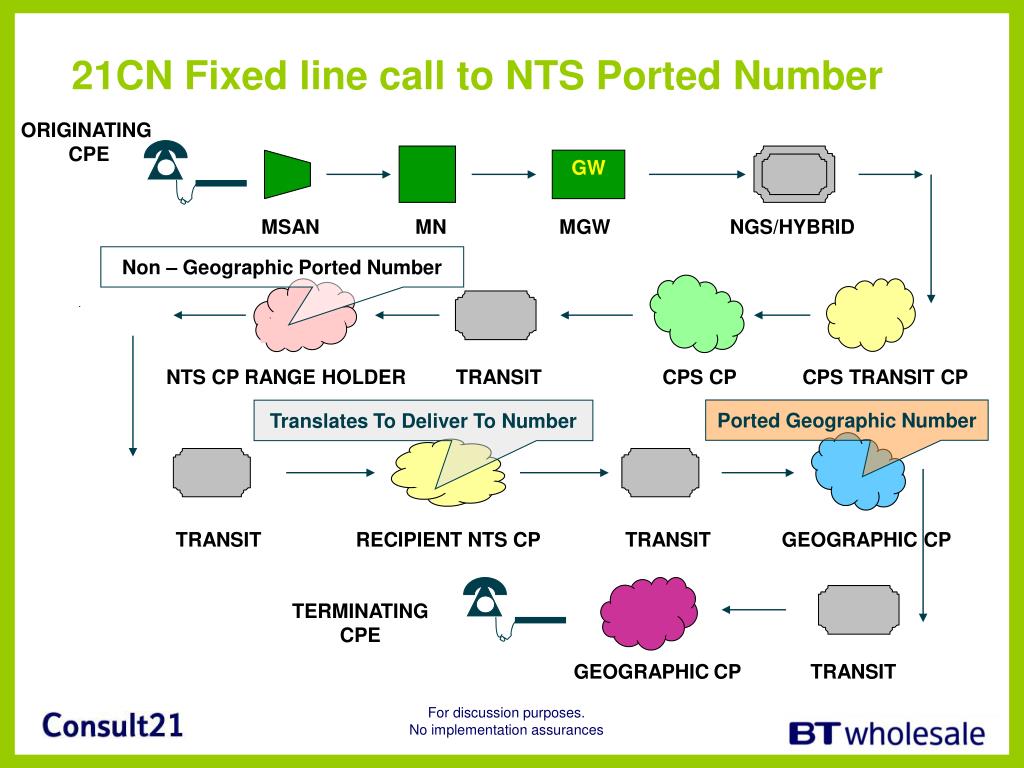 21CN Fixed line call to NTS Ported Number

ORIGINATING CPE

GW

MSAN

MN

MGW

NGS/HYBRID

Non – Geographic Ported Number

NTS CP RANGE HOLDER

TRANSIT

CPS CP

CPS TRANSIT CP

Translates To Deliver To Number

Ported Geographic Number

TRANSIT

RECIPIENT NTS CP

TRANSIT

GEOGRAPHIC CP

TERMINATING CPE

GEOGRAPHIC CP

TRANSIT

Consult21

For discussion purposes.
No implementation assurances

BT wholesale